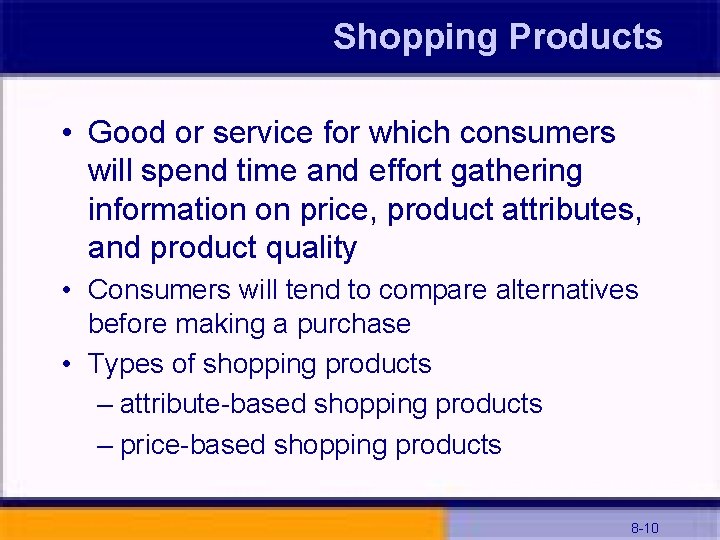 Shopping Products

• Good or service for which consumers will spend time and effort gathering information on price, product attributes, and product quality

• Consumers will tend to compare alternatives before making a purchase

• Types of shopping products
– attribute-based shopping products
– price-based shopping products

8-10